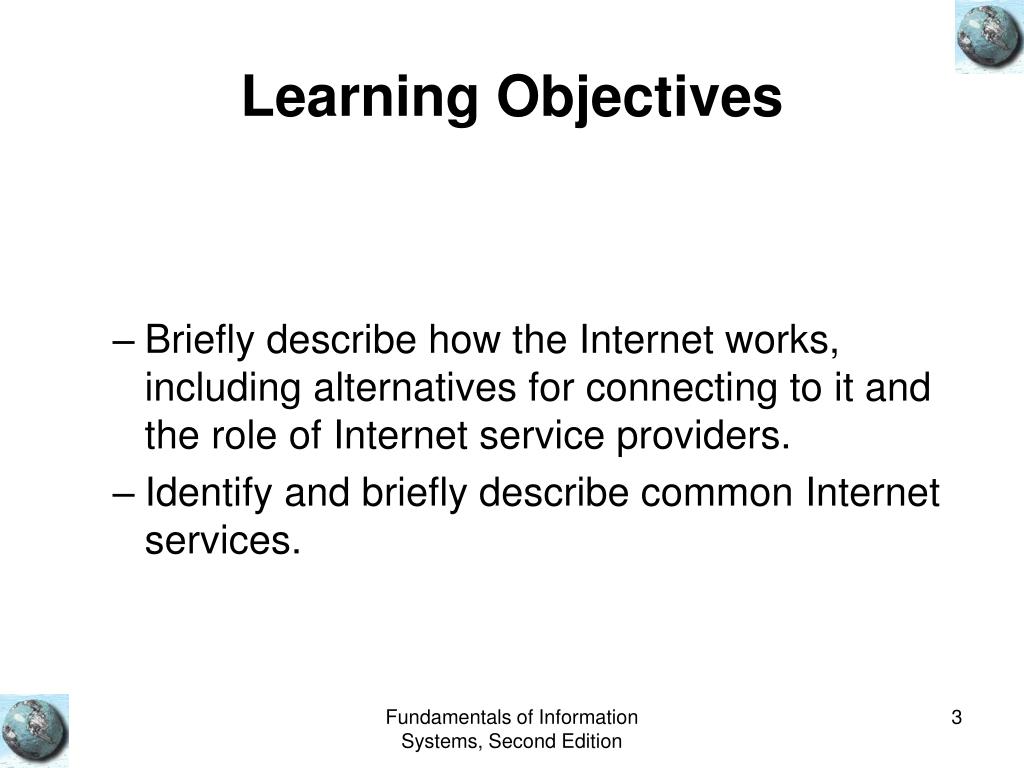 Learning Objectives

– Briefly describe how the Internet works, including alternatives for connecting to it and the role of Internet service providers.

– Identify and briefly describe common Internet services.

Fundamentals of Information Systems, Second Edition

3